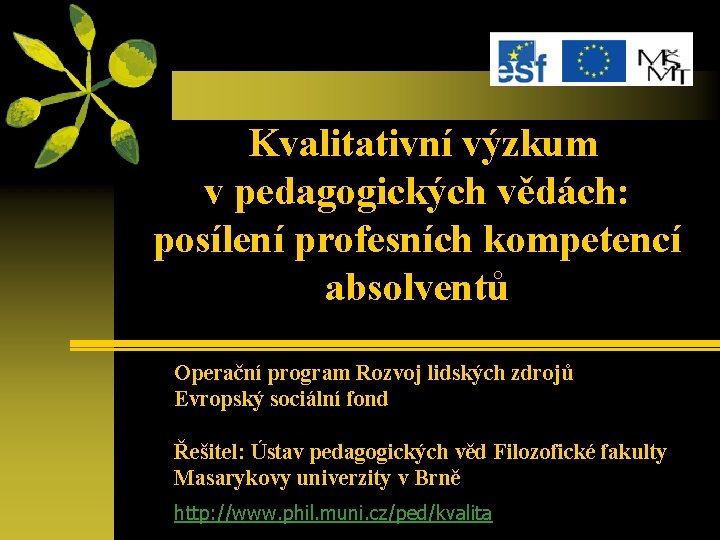 esf

MŠMT

Kvalitativní výzkum v pedagogických vědách: posílení profesních kompetencí absolventů

Operační program Rozvoj lidských zdrojů
Evropský sociální fond

Řešitel: Ústav pedagogických věd Filozofické fakulty Masarykovy univerzity v Brně

http://www.phil.muni.cz/ped/kvalita